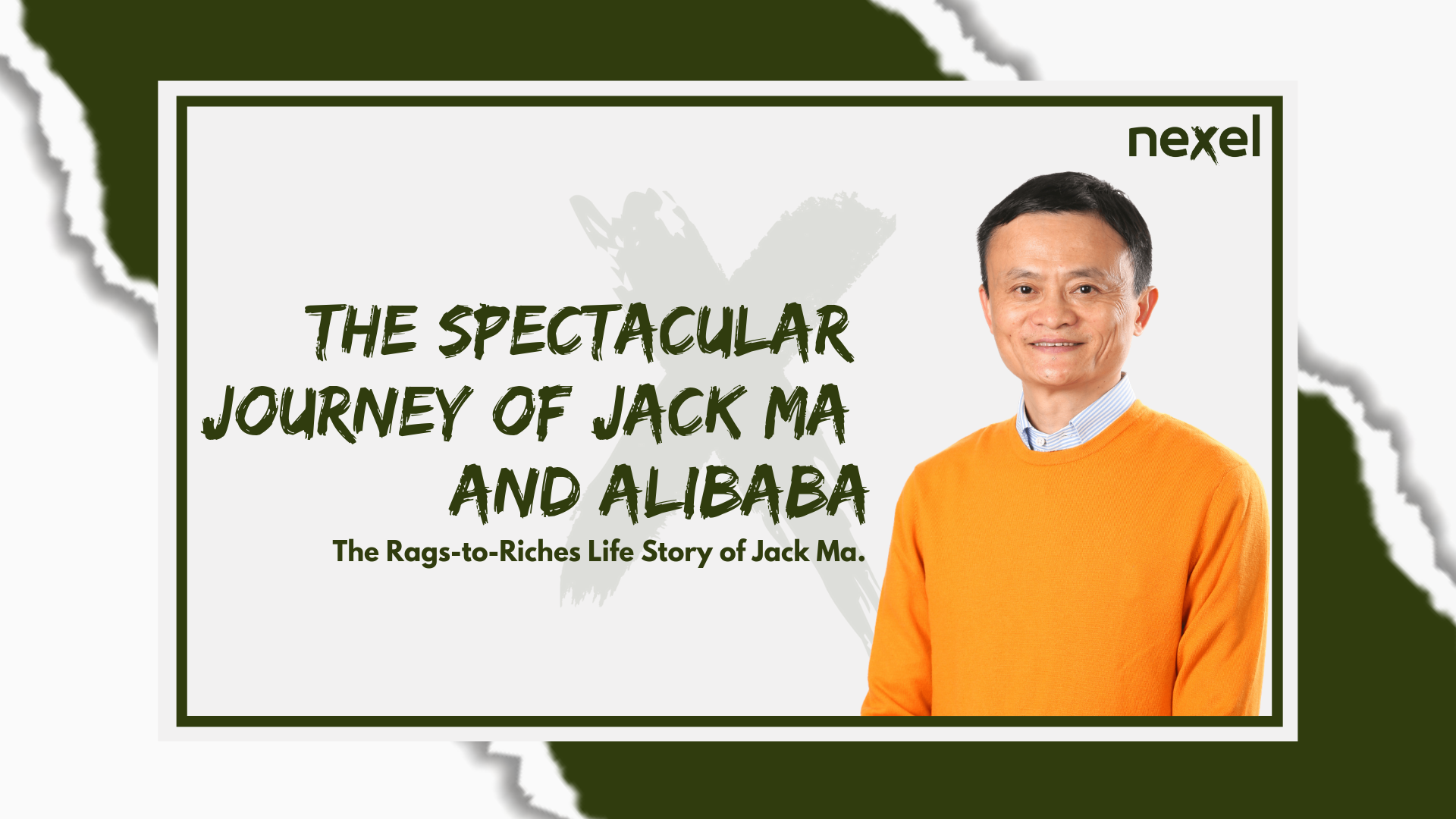 nexel

THE SPECTACULAR JOURNEY OF JACK MA AND ALIBABA

The Rags-to-Riches Life Story of Jack Ma.